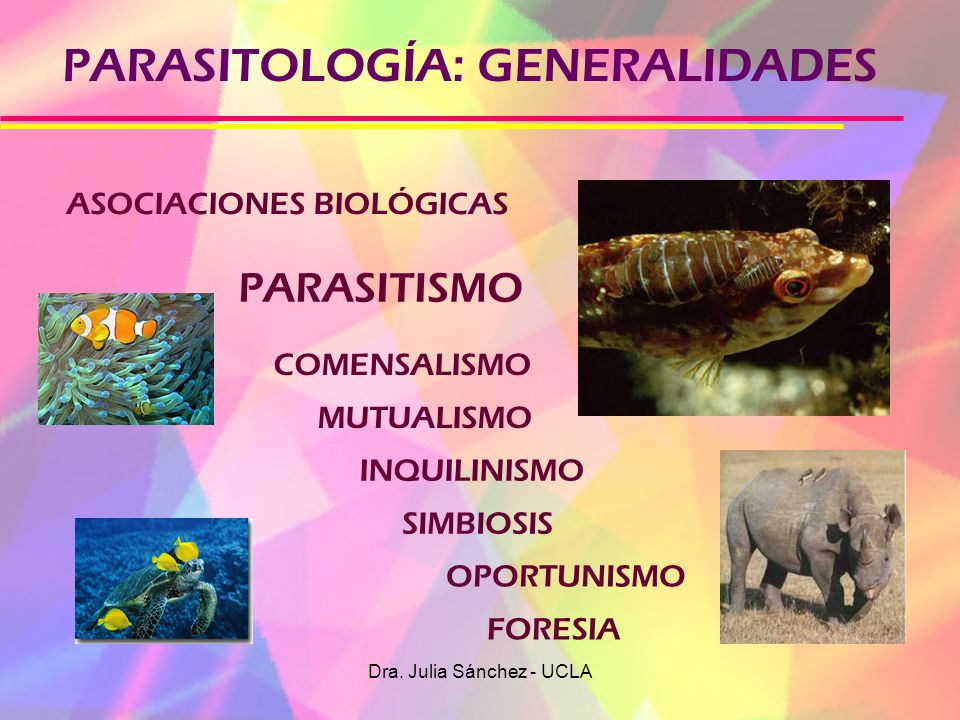 PARASITOLOGÍA: GENERALIDADES

ASOCIACIONES BIOLÓGICAS

PARASITISMO

COMENSALISMO

MUTUALISMO

INQUILINISMO

SIMBIOSIS

OPORTUNISMO

FORESIA

Dra. Julia Sánchez - UCLA